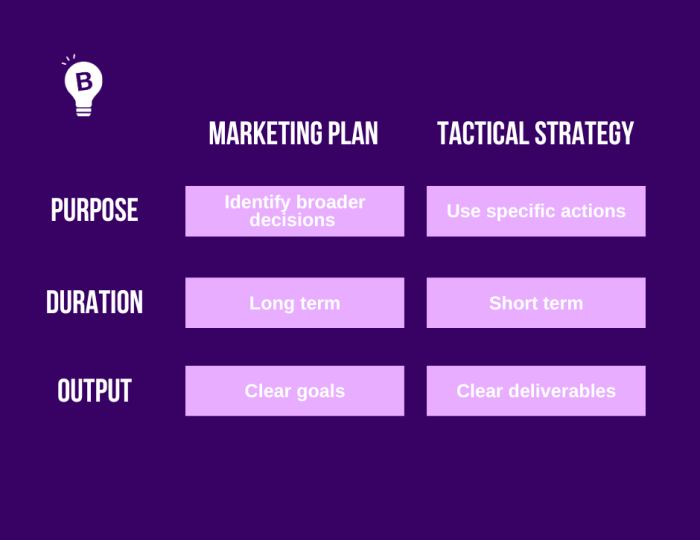 B

|  | MARKETING PLAN | TACTICAL STRATEGY |
|---|---|---|
| PURPOSE | Identify broader decisions | Use specific actions |
| DURATION | Long term | Short term |
| OUTPUT | Clear goals | Clear deliverables |